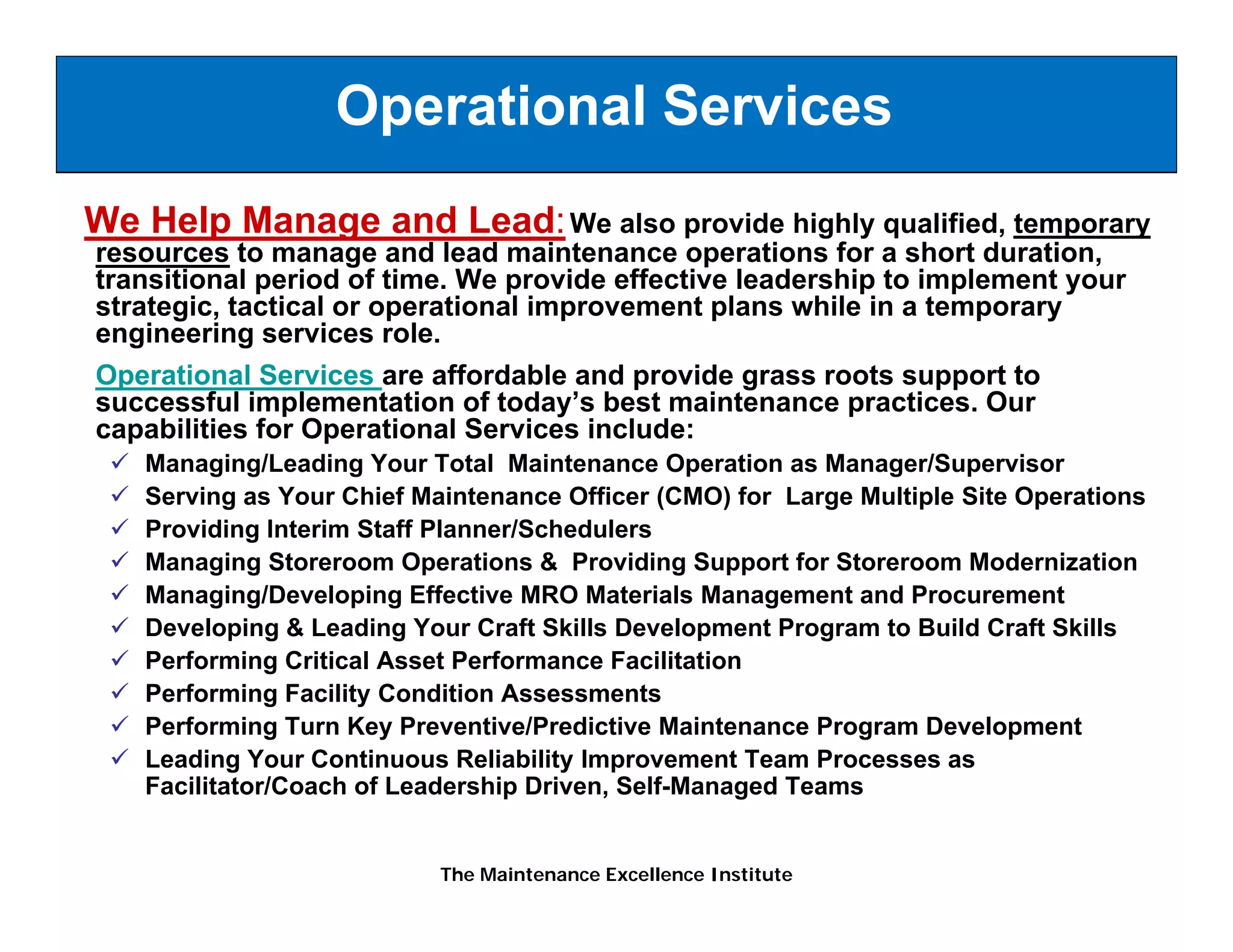 Operational Services

We Help Manage and Lead: We also provide highly qualified, temporary resources to manage and lead maintenance operations for a short duration, transitional period of time. We provide effective leadership to implement your strategic, tactical or operational improvement plans while in a temporary engineering services role.

Operational Services are affordable and provide grass roots support to successful implementation of today's best maintenance practices. Our capabilities for Operational Services include:

✓ Managing/Leading Your Total Maintenance Operation as Manager/Supervisor
✓ Serving as Your Chief Maintenance Officer (CMO) for Large Multiple Site Operations
✓ Providing Interim Staff Planner/Schedulers
✓ Managing Storeroom Operations & Providing Support for Storeroom Modernization
✓ Managing/Developing Effective MRO Materials Management and Procurement
✓ Developing & Leading Your Craft Skills Development Program to Build Craft Skills
✓ Performing Critical Asset Performance Facilitation
✓ Performing Facility Condition Assessments
✓ Performing Turn Key Preventive/Predictive Maintenance Program Development
✓ Leading Your Continuous Reliability Improvement Team Processes as Facilitator/Coach of Leadership Driven, Self-Managed Teams

The Maintenance Excellence Institute